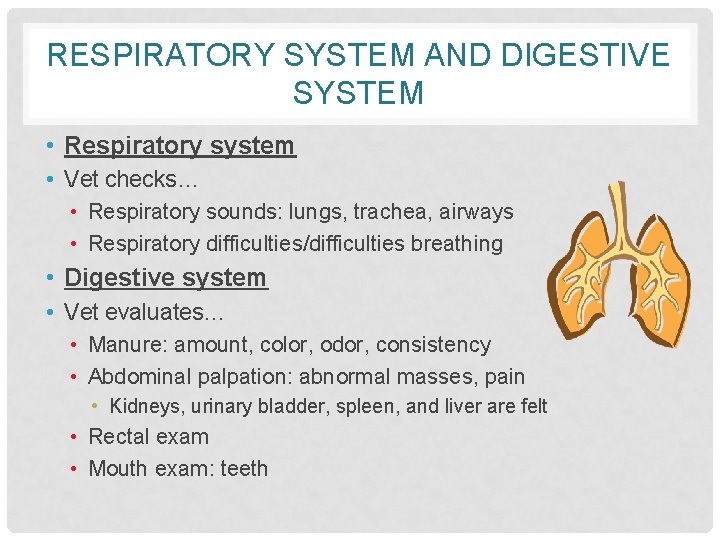 RESPIRATORY SYSTEM AND DIGESTIVE SYSTEM

• Respiratory system
• Vet checks…
  • Respiratory sounds: lungs, trachea, airways
  • Respiratory difficulties/difficulties breathing
• Digestive system
• Vet evaluates…
  • Manure: amount, color, odor, consistency
  • Abdominal palpation: abnormal masses, pain
    • Kidneys, urinary bladder, spleen, and liver are felt
  • Rectal exam
  • Mouth exam: teeth